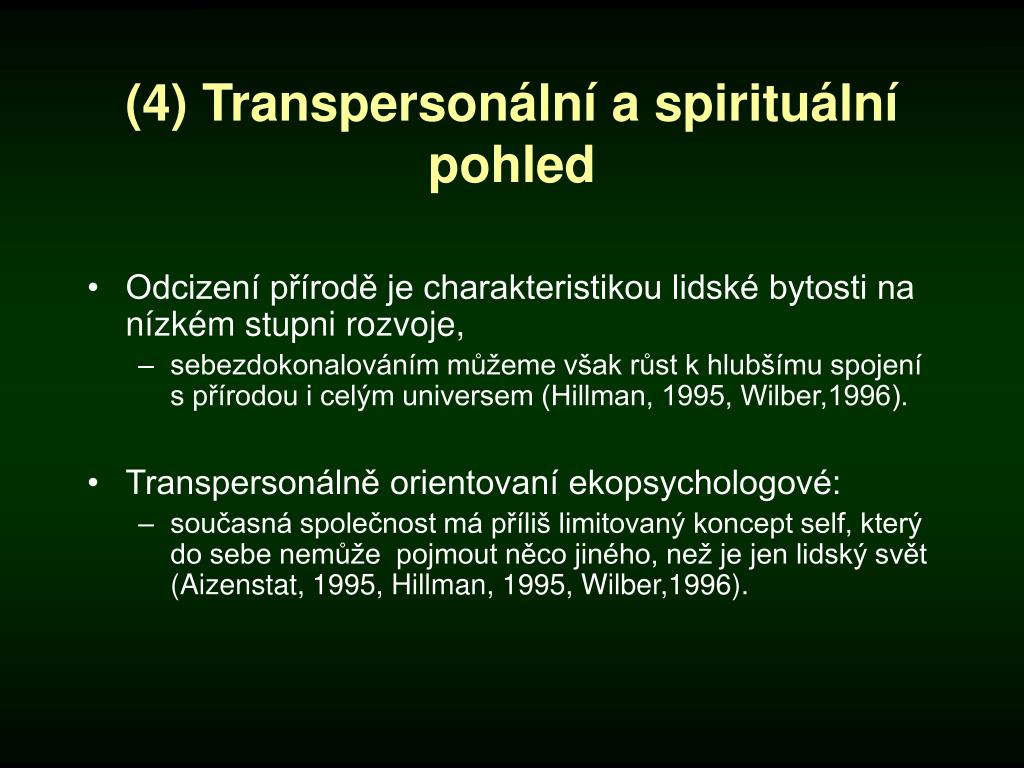 (4) Transpersonální a spirituální pohled

• Odcizení přírodě je charakteristikou lidské bytosti na nízkém stupni rozvoje,
– sebezdokonalováním můžeme však růst k hlubšímu spojení s přírodou i celým universem (Hillman, 1995, Wilber,1996).

• Transpersonálně orientovaní ekopsychologové:
– současná společnost má příliš limitovaný koncept self, který do sebe nemůže pojmout něco jiného, než je jen lidský svět (Aizenstat, 1995, Hillman, 1995, Wilber,1996).